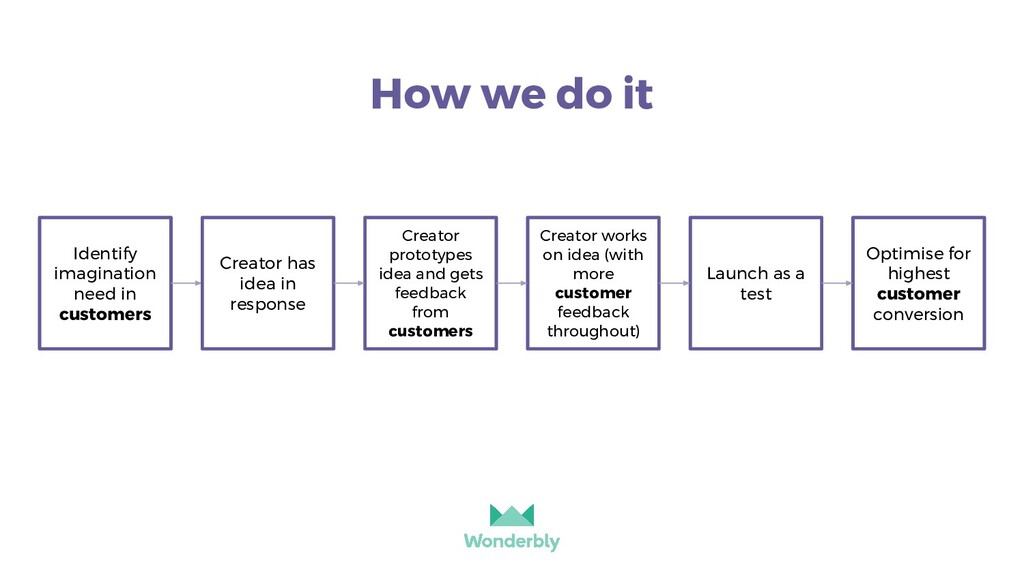 How we do it

Identify imagination need in customers

Creator has idea in response

Creator prototypes idea and gets feedback from customers

Creator works on idea (with more customer feedback throughout)

Launch as a test

Optimise for highest customer conversion

Wonderbly